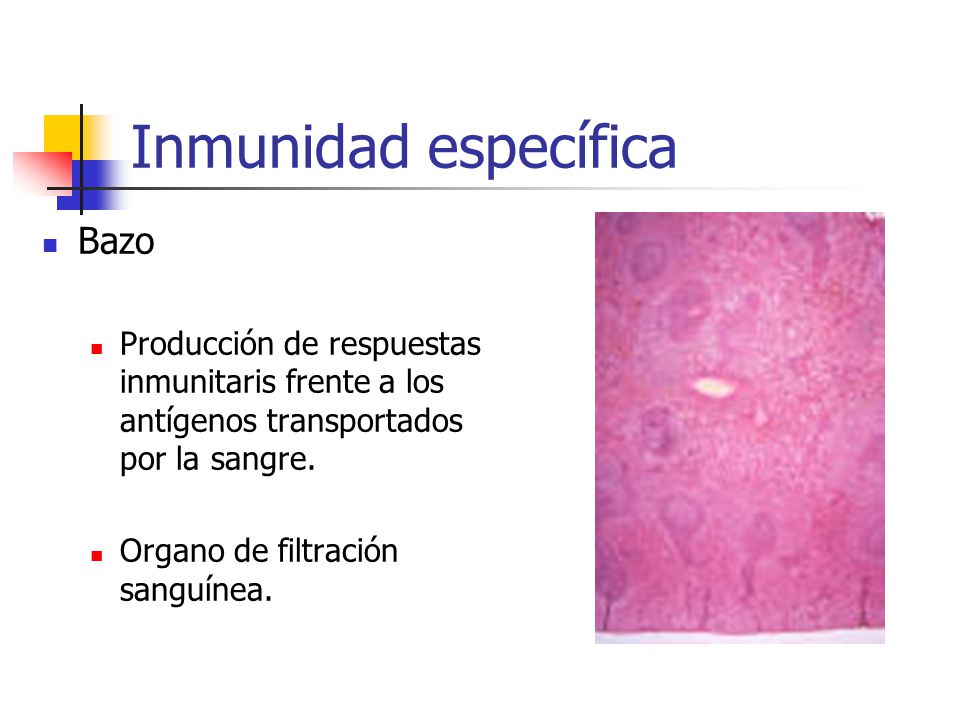 Inmunidad específica

Bazo

Producción de respuestas inmunitaris frente a los antígenos transportados por la sangre.

Organo de filtración sanguínea.